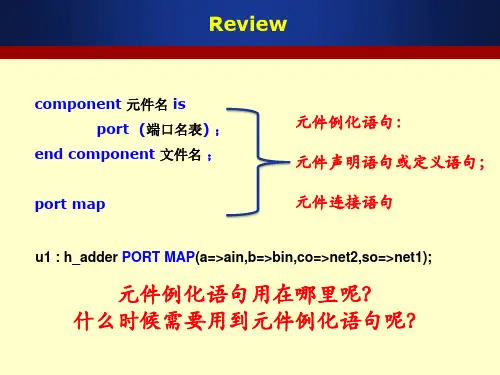 Review

component 元件名 is
port （端口名表）；
end component 文件名 ；

port map

元件例化语句：
元件声明语句或定义语句；
元件连接语句

u1 : h_adder PORT MAP(a=>ain,b=>bin,co=>net2,so=>net1);

元件例化语句用在哪里呢？
什么时候需要用到元件例化语句呢？